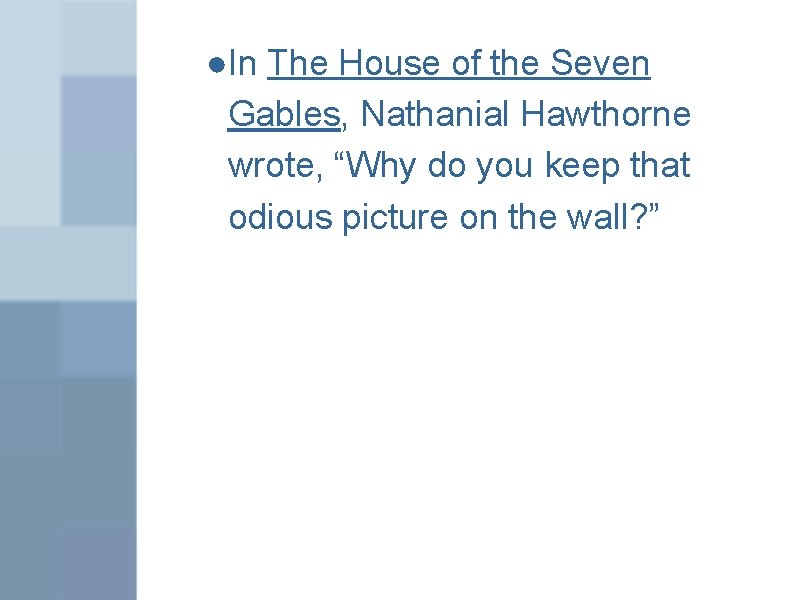 ●In The House of the Seven Gables, Nathanial Hawthorne wrote, “Why do you keep that odious picture on the wall?”